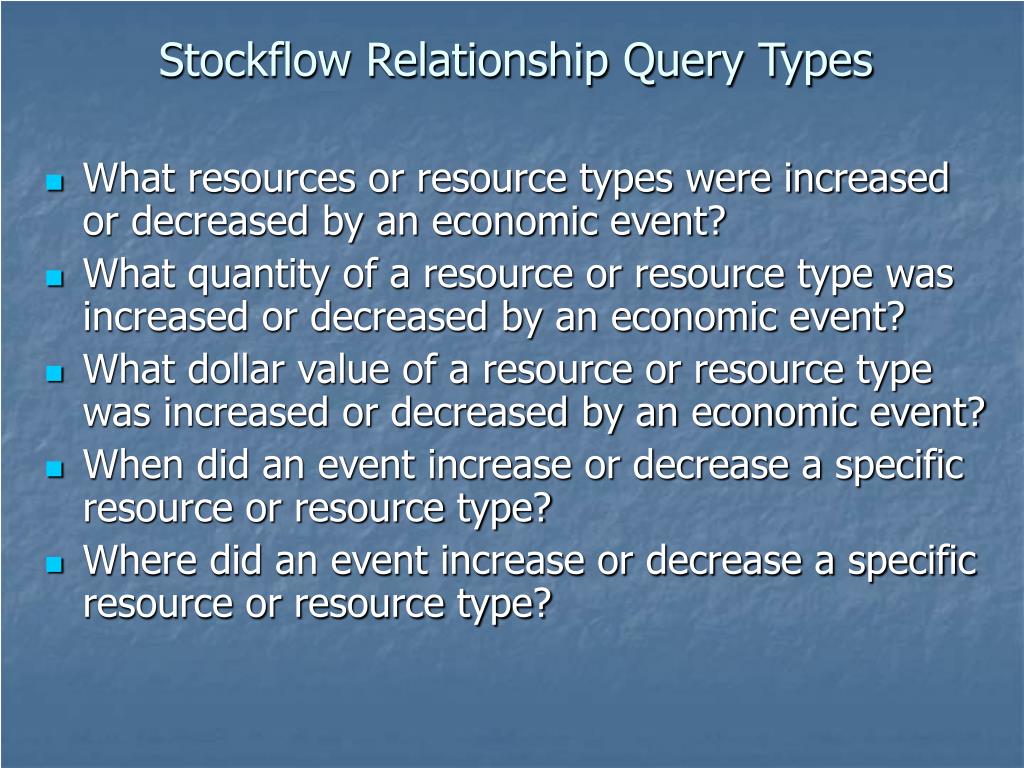 Stockflow Relationship Query Types

- What resources or resource types were increased or decreased by an economic event?
- What quantity of a resource or resource type was increased or decreased by an economic event?
- What dollar value of a resource or resource type was increased or decreased by an economic event?
- When did an event increase or decrease a specific resource or resource type?
- Where did an event increase or decrease a specific resource or resource type?